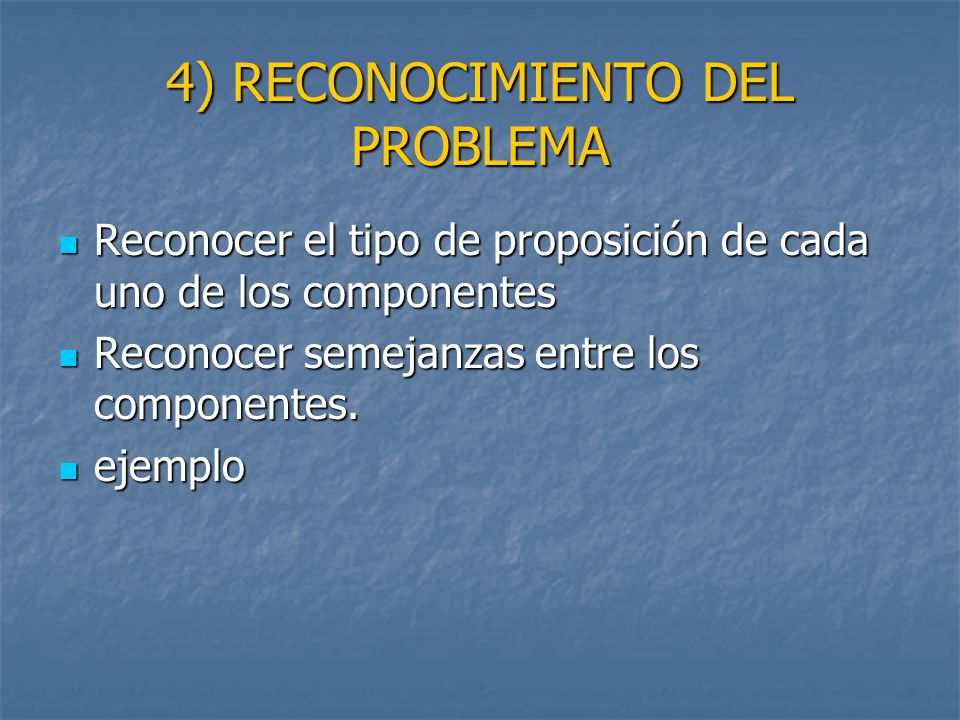 4) RECONOCIMIENTO DEL PROBLEMA

- Reconocer el tipo de proposición de cada uno de los componentes
- Reconocer semejanzas entre los componentes.
- ejemplo